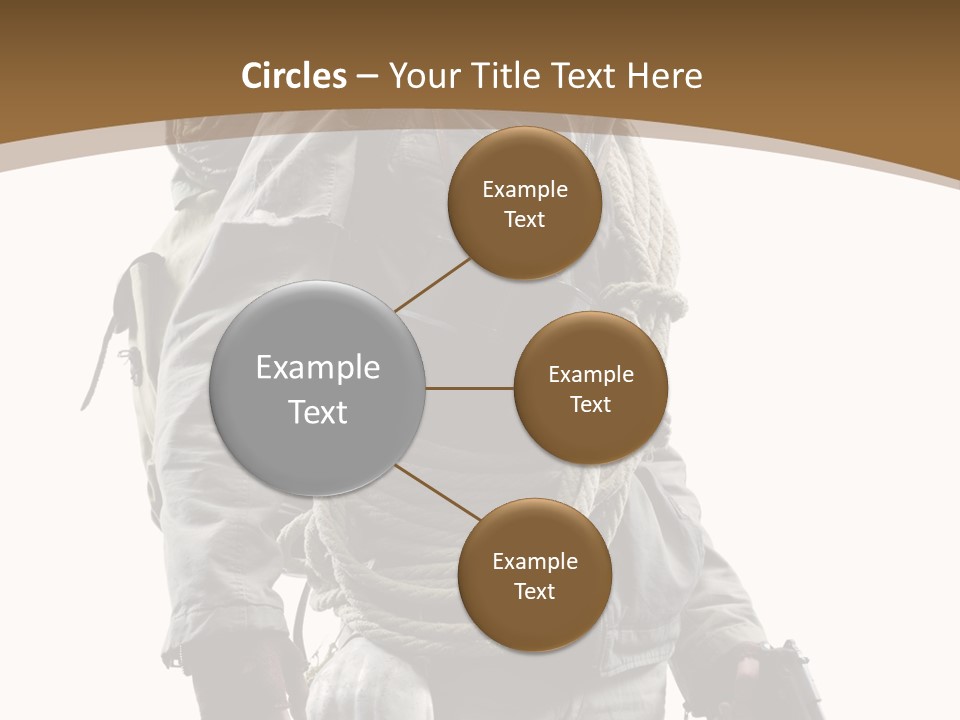 Circles – Your Title Text Here

Example Text

Example Text

Example Text

Example Text